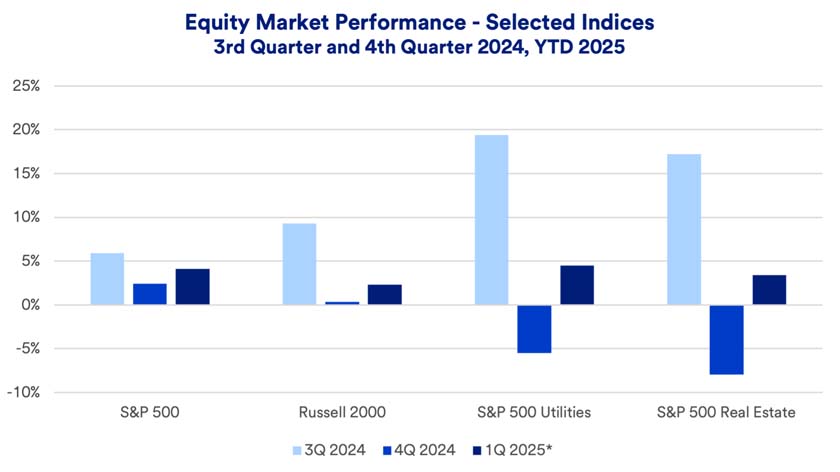 Equity Market Performance - Selected Indices
3rd Quarter and 4th Quarter 2024, YTD 2025

25%
20%
15%
10%
5%
0%
-5%
-10%

S&P 500
Russell 2000
S&P 500 Utilities
S&P 500 Real Estate

3Q 2024
4Q 2024
1Q 2025*